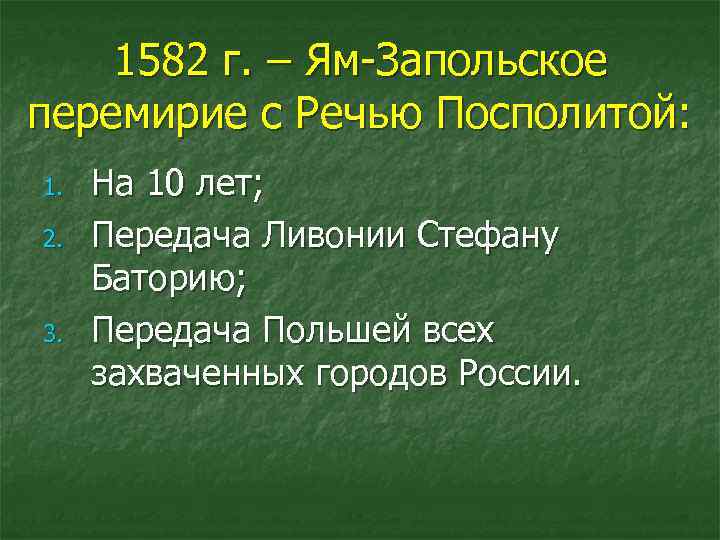 1582 г. – Ям-Запольское перемирие с Речью Посполитой:

1. На 10 лет;
2. Передача Ливонии Стефану Баторию;
3. Передача Польшей всех захваченных городов России.